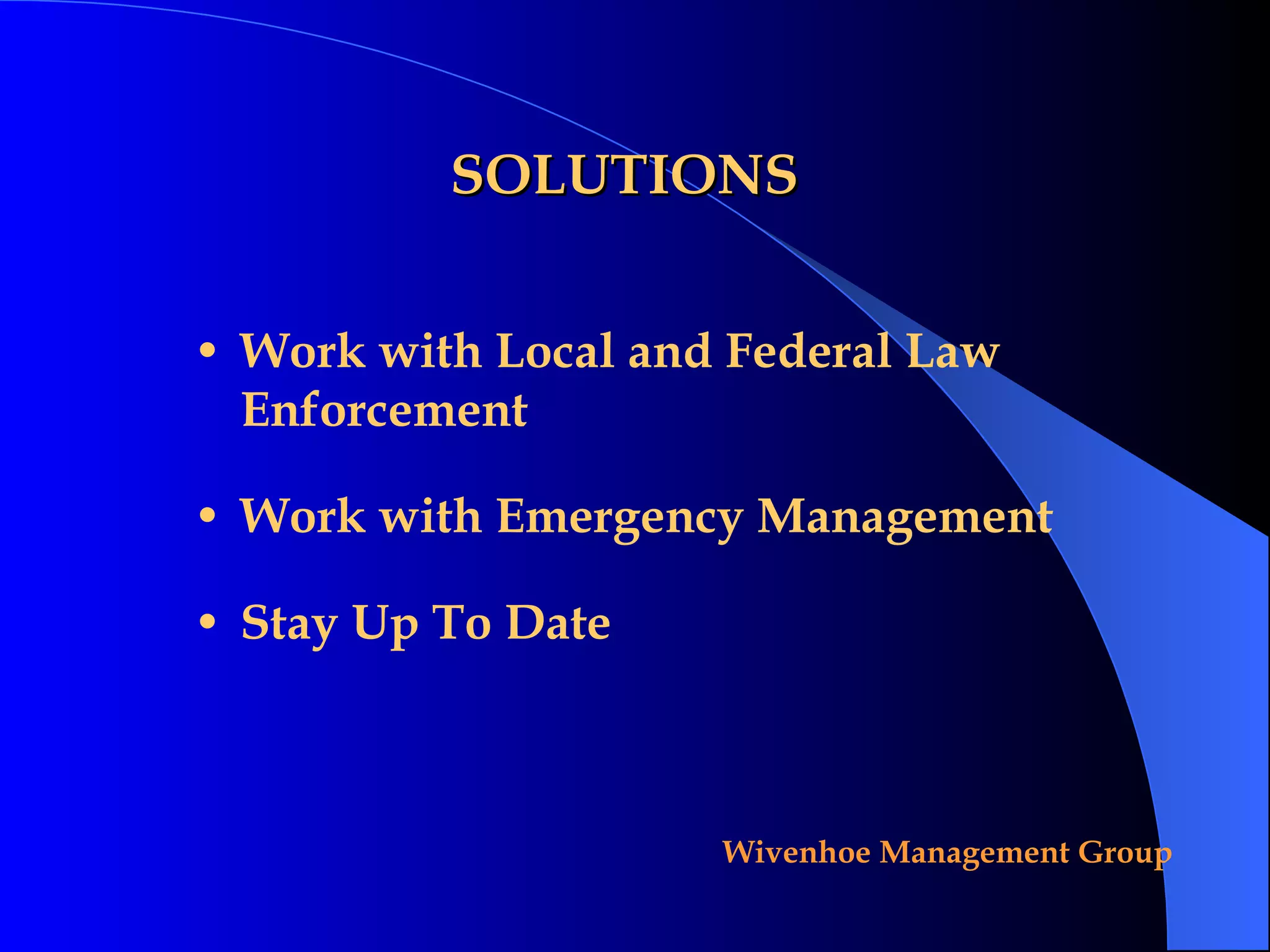 SOLUTIONS

• Work with Local and Federal Law Enforcement

• Work with Emergency Management

• Stay Up To Date

Wivenhoe Management Group